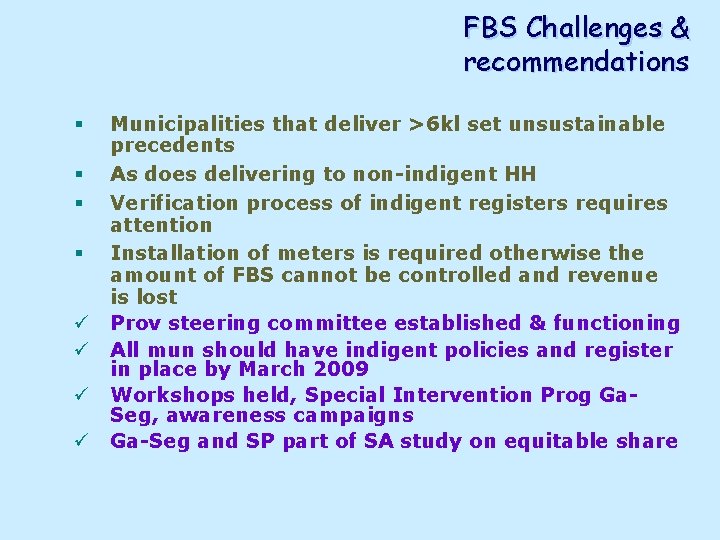 FBS Challenges & recommendations

▪ Municipalities that deliver >6kl set unsustainable precedents
▪ As does delivering to non-indigent HH
▪ Verification process of indigent registers requires attention
▪ Installation of meters is required otherwise the amount of FBS cannot be controlled and revenue is lost
✓ Prov steering committee established & functioning
✓ All mun should have indigent policies and register in place by March 2009
✓ Workshops held, Special Intervention Prog Ga-Seg, awareness campaigns
✓ Ga-Seg and SP part of SA study on equitable share